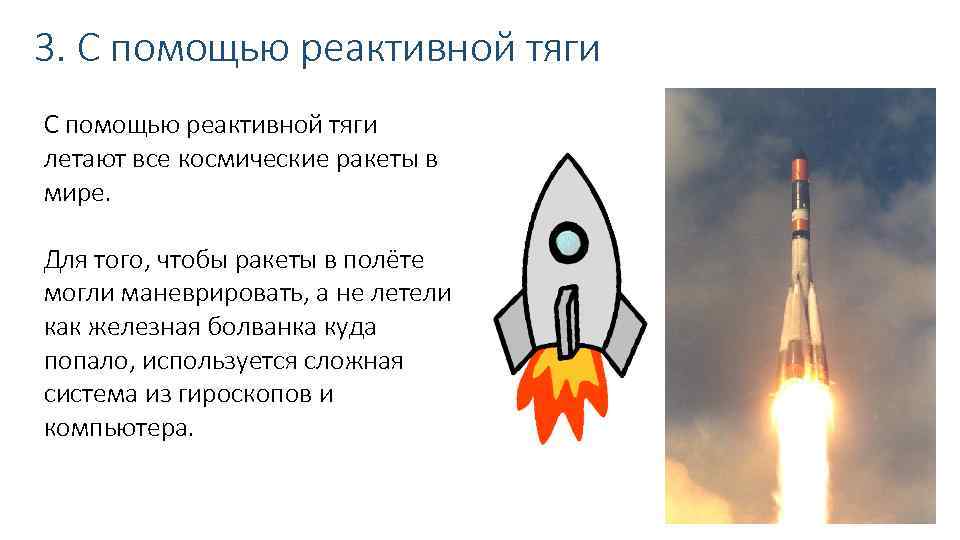 3. С помощью реактивной тяги

С помощью реактивной тяги летают все космические ракеты в мире.

Для того, чтобы ракеты в полёте могли маневрировать, а не летели как железная болванка куда попало, используется сложная система из гироскопов и компьютера.